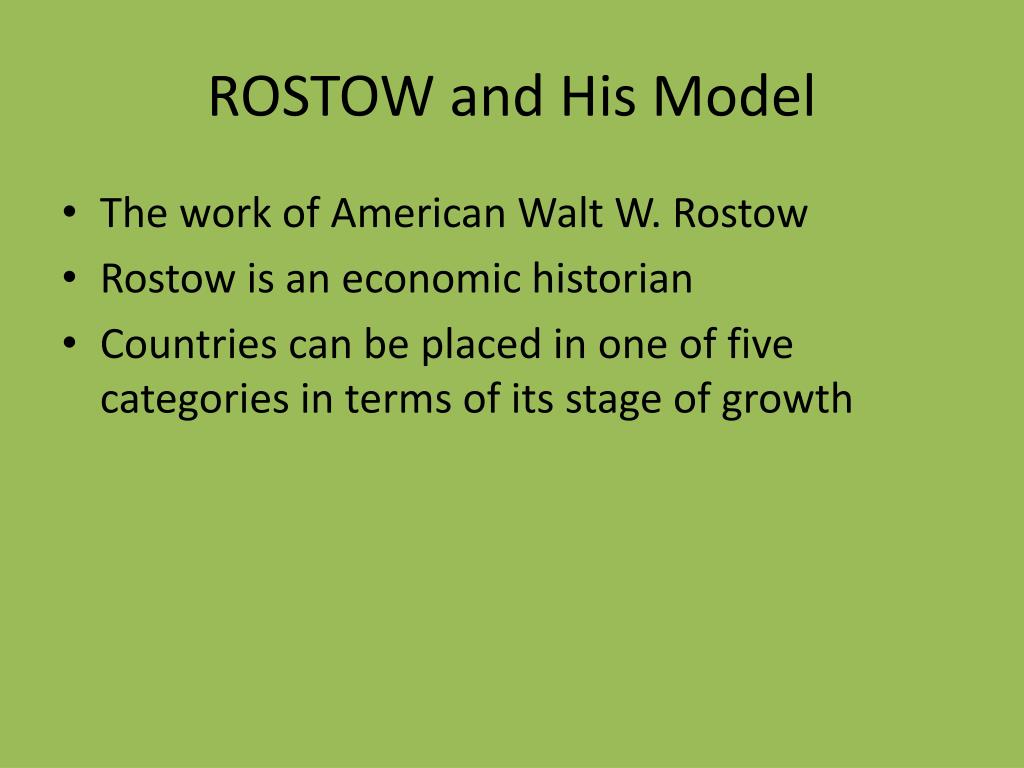 ROSTOW and His Model

• The work of American Walt W. Rostow
• Rostow is an economic historian
• Countries can be placed in one of five categories in terms of its stage of growth